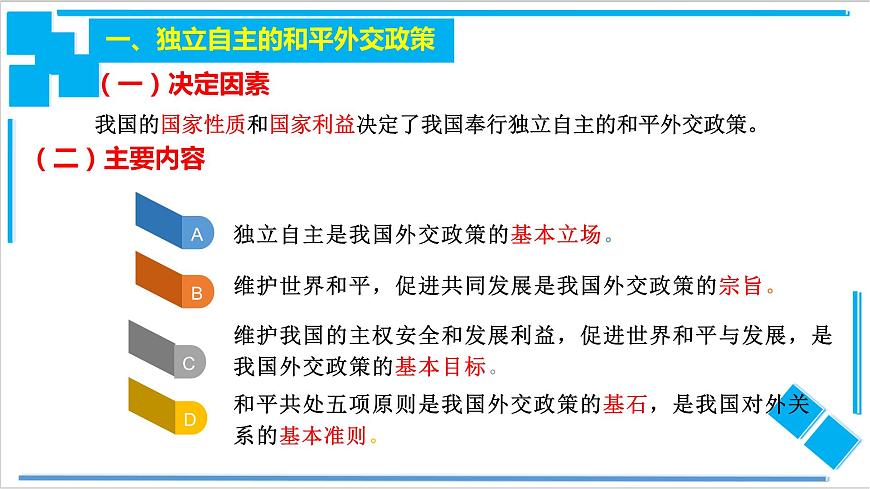 一、独立自主的和平外交政策

（一）决定因素

我国的国家性质和国家利益决定了我国奉行独立自主的和平外交政策。

（二）主要内容

A 独立自主是我国外交政策的基本立场。

B 维护世界和平，促进共同发展是我国外交政策的宗旨。

C 维护我国的主权安全和发展利益，促进世界和平与发展，是我国外交政策的基本目标。

D 和平共处五项原则是我国外交政策的基石，是我国对外关系的基本准则。